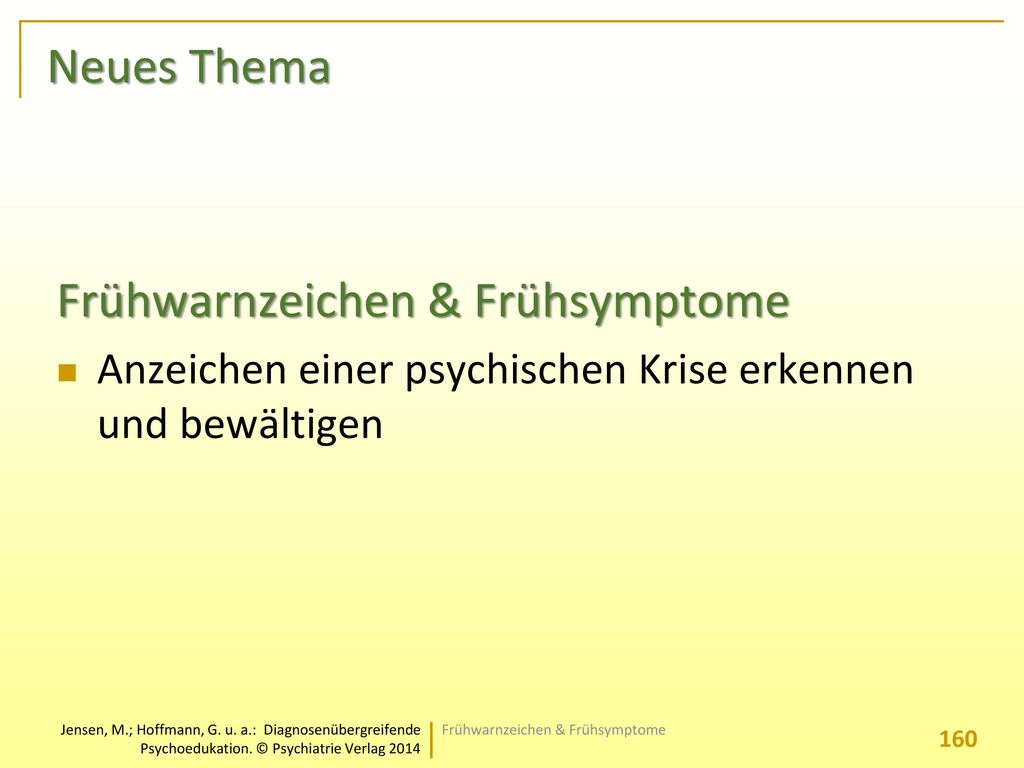 Neues Thema

Frühwarnzeichen & Frühsymptome

Anzeichen einer psychischen Krise erkennen und bewältigen

Jensen, M.; Hoffmann, G. u. a.: Diagnosenübergreifende Psychoedukation. © Psychiatrie Verlag 2014

Frühwarnzeichen & Frühsymptome

160